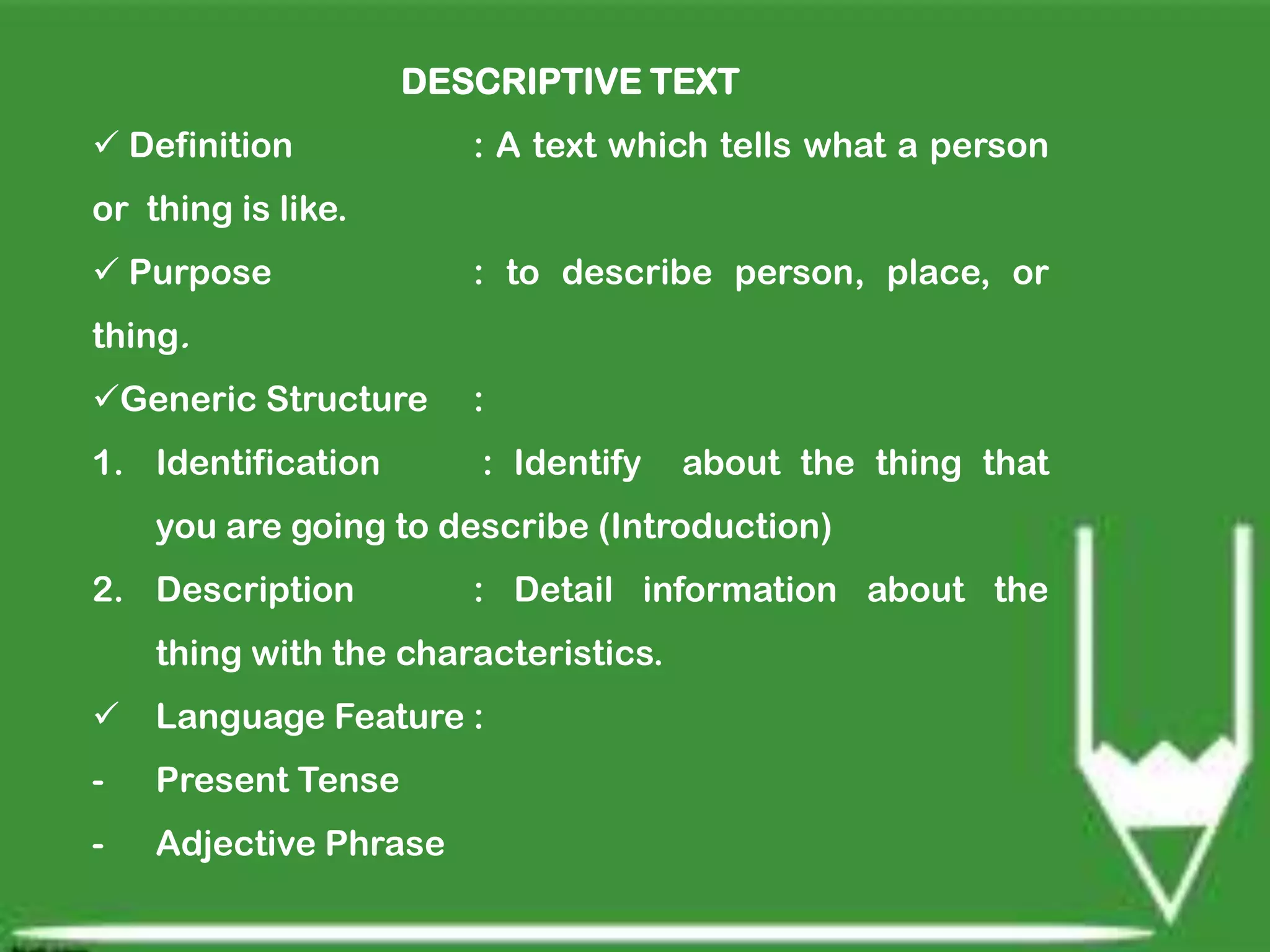 DESCRIPTIVE TEXT

✓ Definition : A text which tells what a person or thing is like.

✓ Purpose : to describe person, place, or thing.

✓Generic Structure :

1. Identification : Identify about the thing that you are going to describe (Introduction)

2. Description : Detail information about the thing with the characteristics.

✓ Language Feature :

- Present Tense

- Adjective Phrase